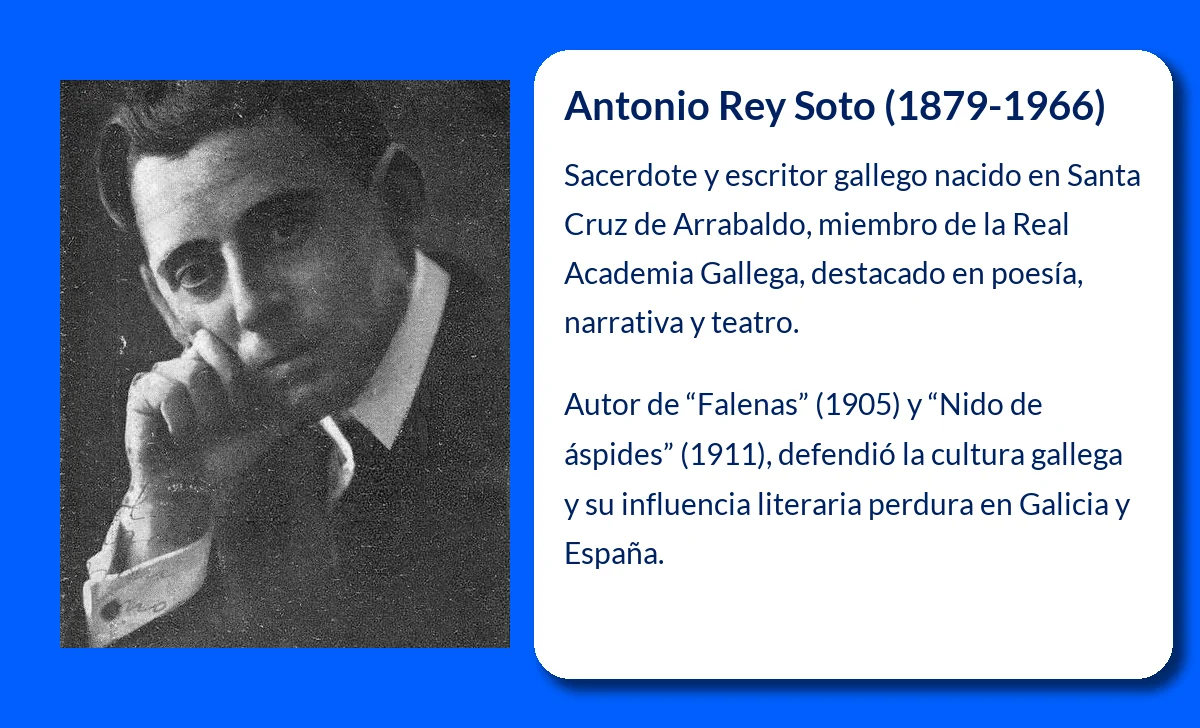 Antonio Rey Soto (1879-1966)

Sacerdote y escritor gallego nacido en Santa Cruz de Arrabaldo, miembro de la Real Academia Gallega, destacado en poesía, narrativa y teatro.

Autor de “Falenas” (1905) y “Nido de áspides” (1911), defendió la cultura gallega y su influencia literaria perdura en Galicia y España.